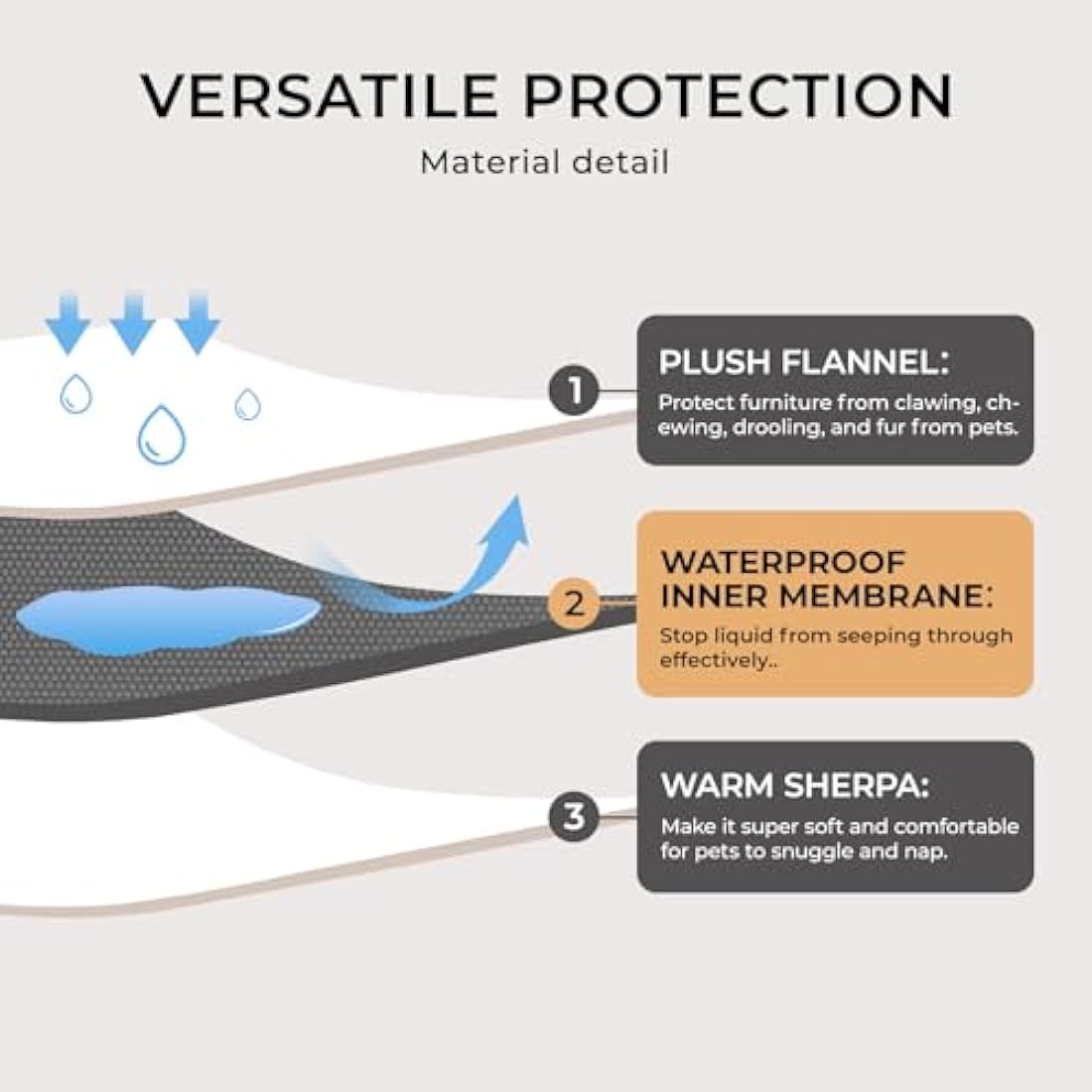 VERSATILE PROTECTION

Material detail

1

PLUSH FLANNEL:

Protect furniture from clawing, chewing, drooling, and fur from pets.

2

WATERPROOF INNER MEMBRANE:

Stop liquid from seeping through effectively..

3

WARM SHERPA:

Make it super soft and comfortable for pets to snuggle and nap.